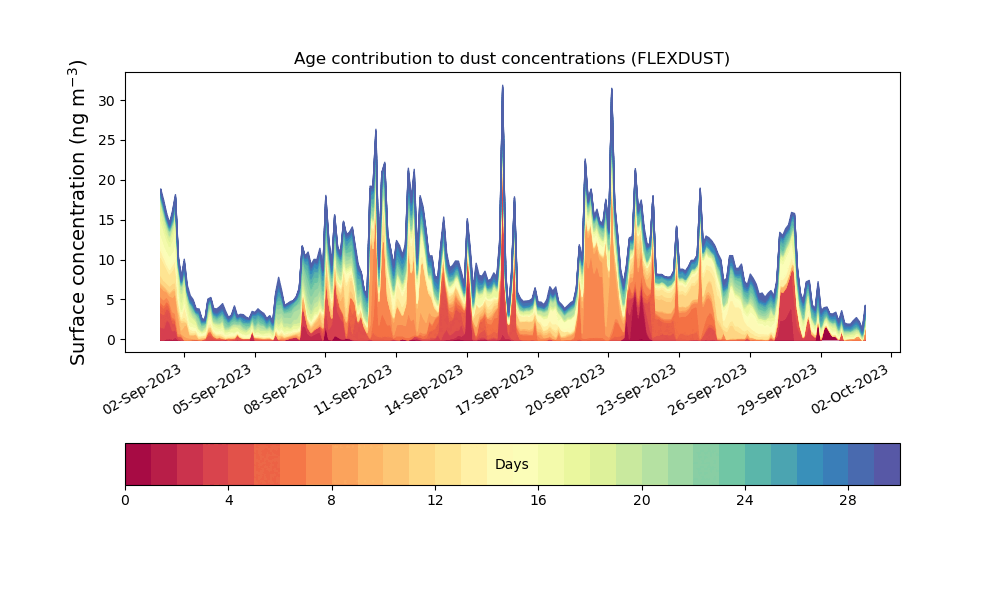 Age contribution to dust concentrations (FLEXDUST)

Surface concentration (ng m$^{-3}$)

30
25
20
15
10
5
0

02-Sep-2023
05-Sep-2023
08-Sep-2023
11-Sep-2023
14-Sep-2023
17-Sep-2023
20-Sep-2023
23-Sep-2023
26-Sep-2023
29-Sep-2023
02-Oct-2023

Days

0
4
8
12
16
20
24
28